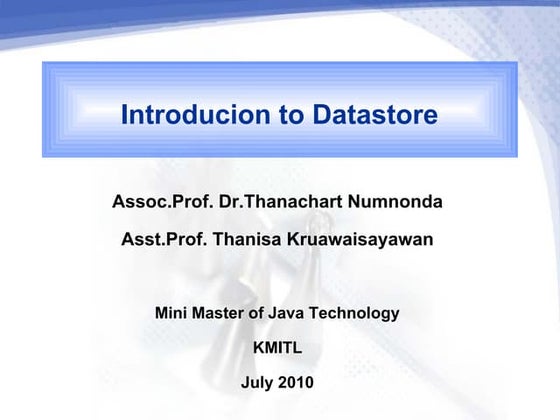 Introducion to Datastore

Assoc.Prof. Dr.Thanachart Numnonda

Asst.Prof. Thanisa Kruawaisayawan

Mini Master of Java Technology

KMITL

July 2010